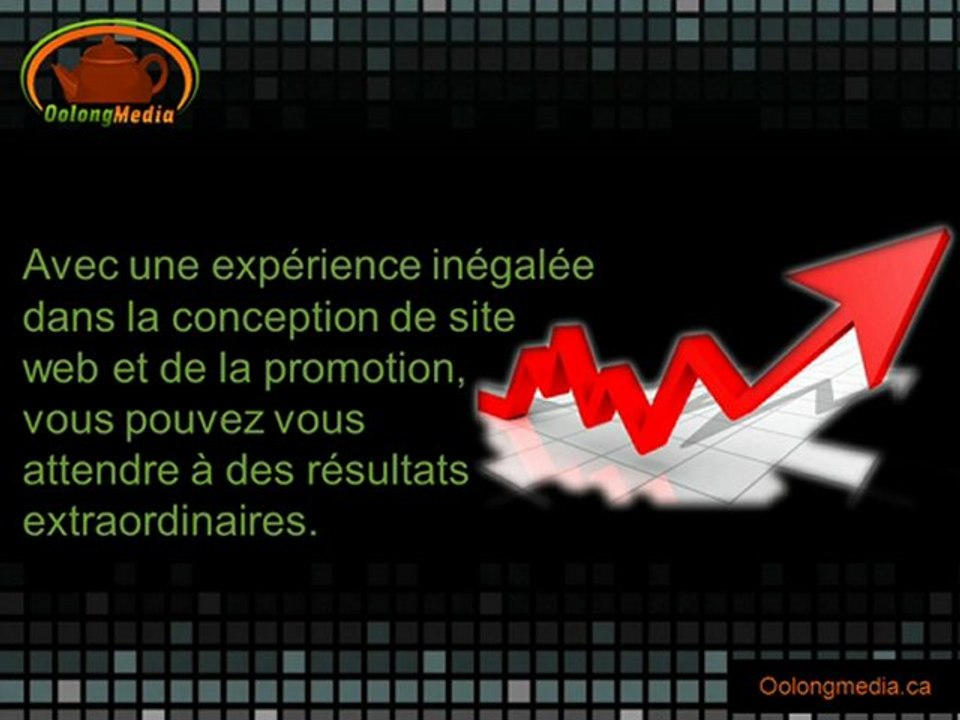 OolongMedia

Avec une expérience inégalée dans la conception de site web et de la promotion, vous pouvez vous attendre à des résultats extraordinaires.

Oolongmedia.ca